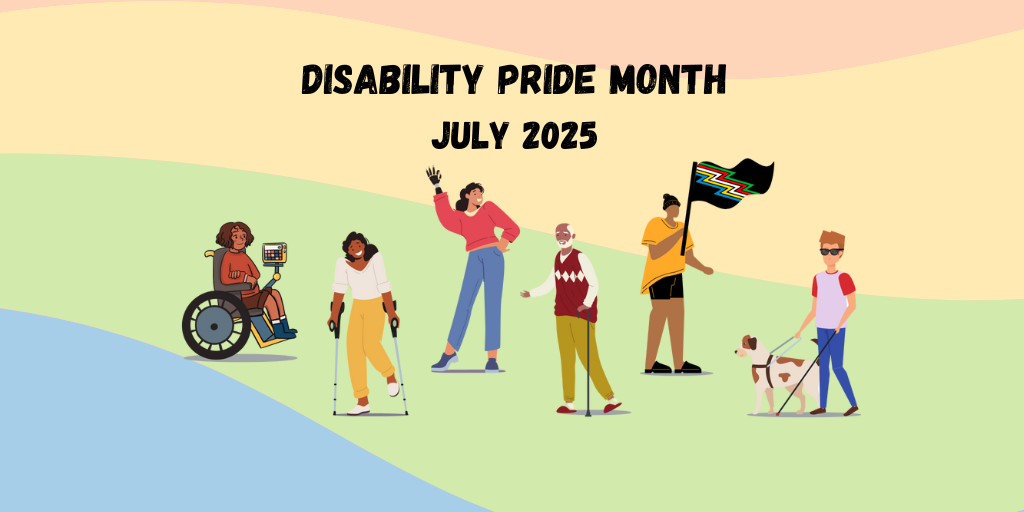 DISABILITY PRIDE MONTH
JULY 2025